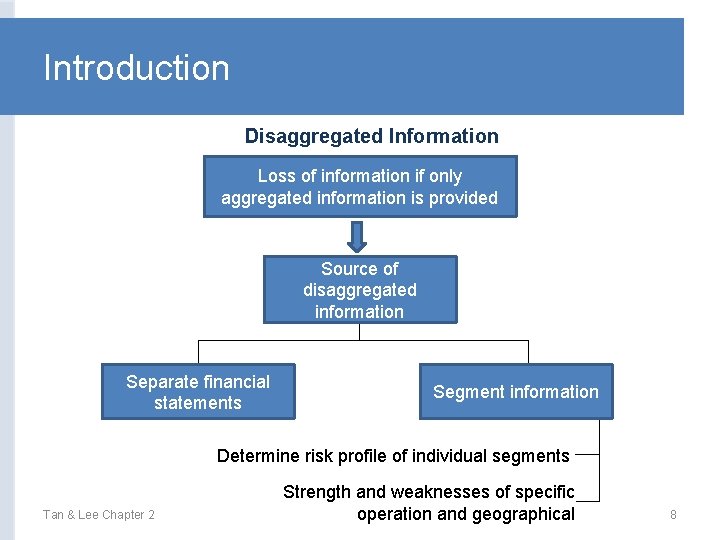 Introduction

Disaggregated Information

Loss of information if only aggregated information is provided

Source of disaggregated information

Separate financial statements

Segment information

Determine risk profile of individual segments

Strength and weaknesses of specific operation and geographical

Tan & Lee Chapter 2

8